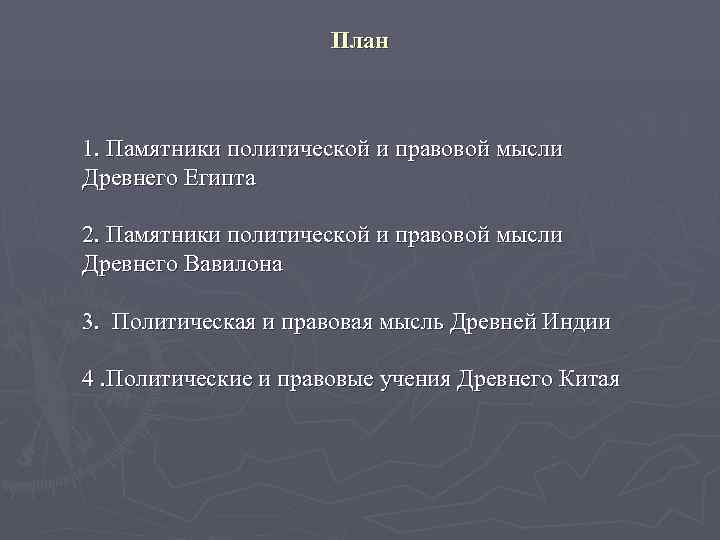 План

1. Памятники политической и правовой мысли Древнего Египта

2. Памятники политической и правовой мысли Древнего Вавилона

3.  Политическая и правовая мысль Древней Индии

4 .Политические и правовые учения Древнего Китая